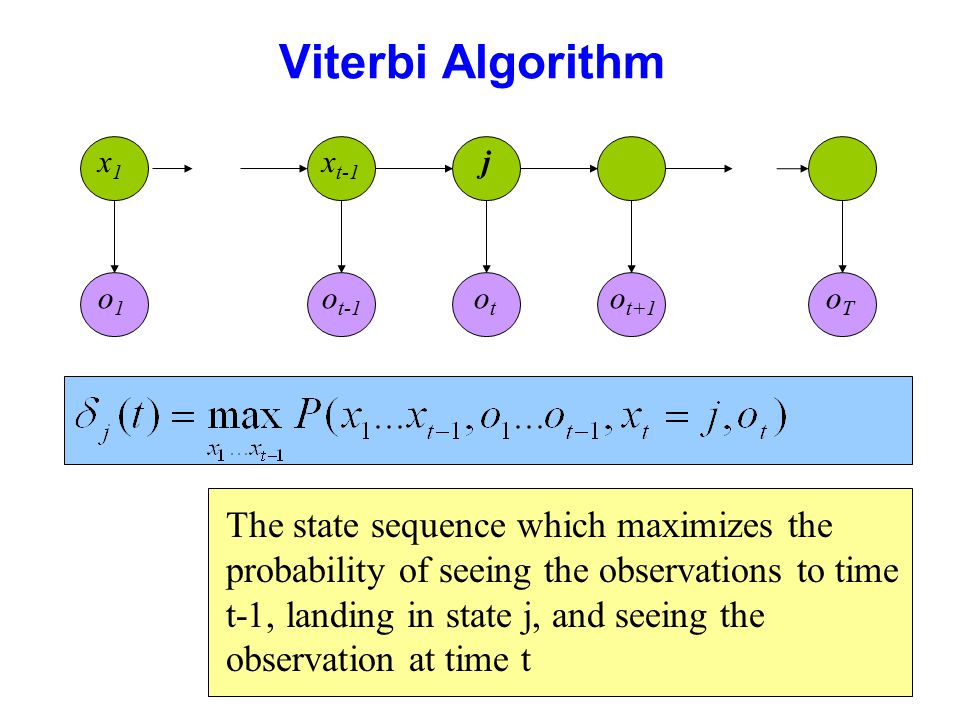 Viterbi Algorithm

$x_1$ $x_{t-1}$ $j$

$o_1$ $o_{t-1}$ $o_t$ $o_{t+1}$ $o_T$

$\delta_j(t) = \max_{x_1 \ldots x_{t-1}} P(x_1 \ldots x_{t-1}, o_1 \ldots o_{t-1}, x_t = j, o_t)$

The state sequence which maximizes the probability of seeing the observations to time t-1, landing in state j, and seeing the observation at time t